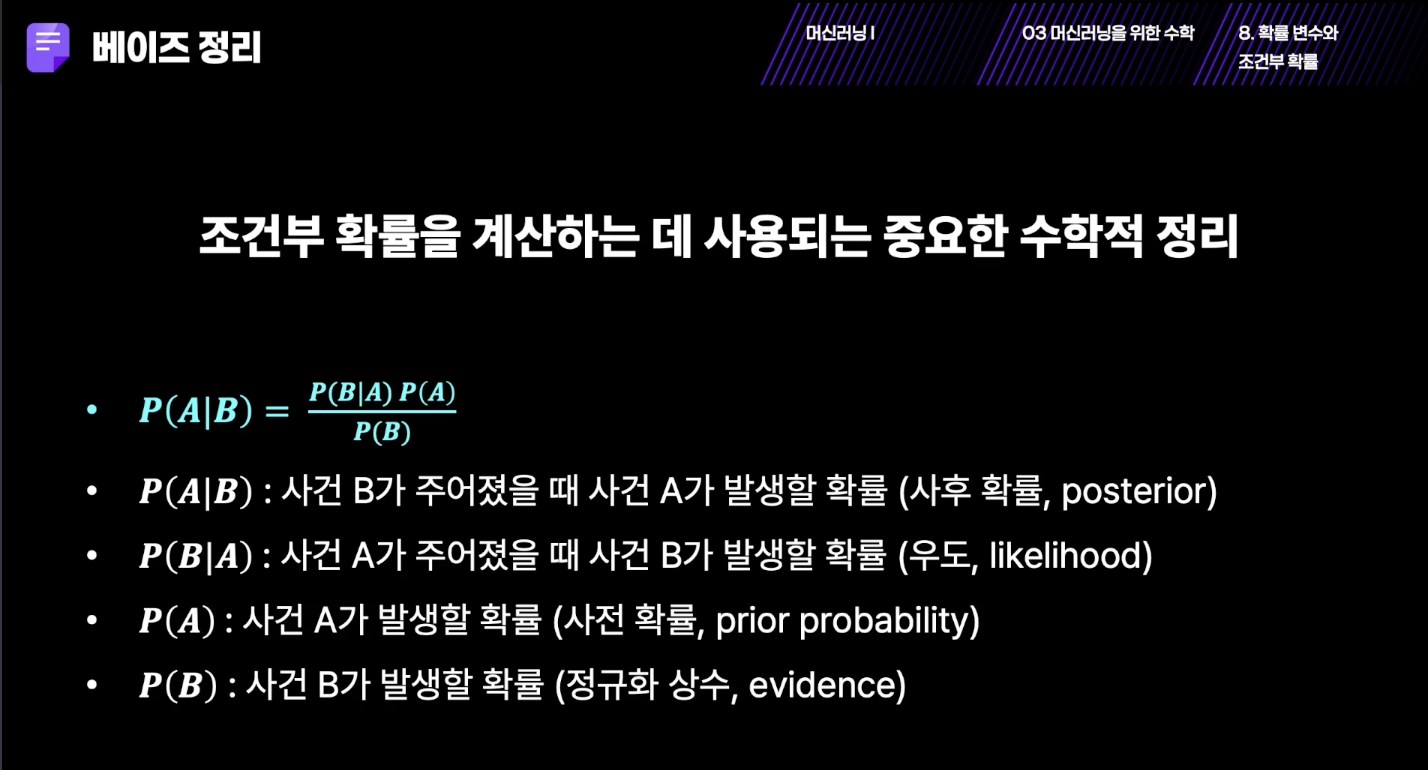 베이즈 정리

머신러닝 I

03 머신러닝을 위한 수학

8. 확률 변수와 조건부 확률

조건부 확률을 계산하는 데 사용되는 중요한 수학적 정리

• $P(A|B) = \frac{P(B|A)\,P(A)}{P(B)}$

• $P(A|B)$ : 사건 B가 주어졌을 때 사건 A가 발생할 확률 (사후 확률, posterior)

• $P(B|A)$ : 사건 A가 주어졌을 때 사건 B가 발생할 확률 (우도, likelihood)

• $P(A)$ : 사건 A가 발생할 확률 (사전 확률, prior probability)

• $P(B)$ : 사건 B가 발생할 확률 (정규화 상수, evidence)